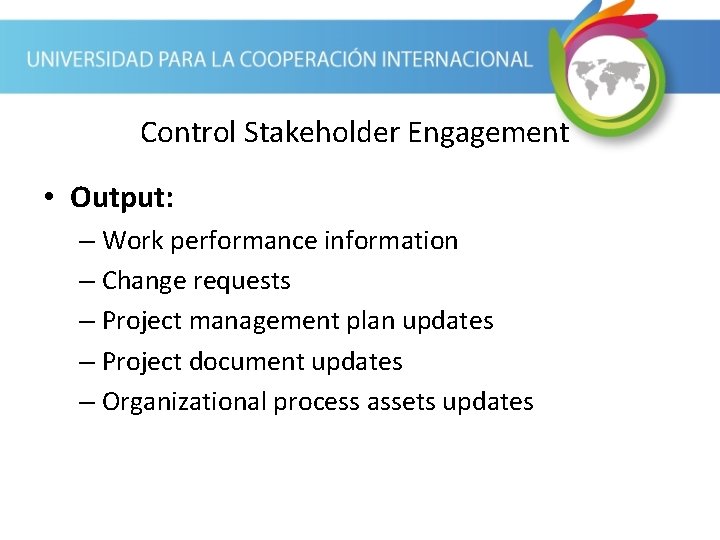 UNIVERSIDAD PARA LA COOPERACIÓN INTERNACIONAL

Control Stakeholder Engagement

• Output:
– Work performance information
– Change requests
– Project management plan updates
– Project document updates
– Organizational process assets updates